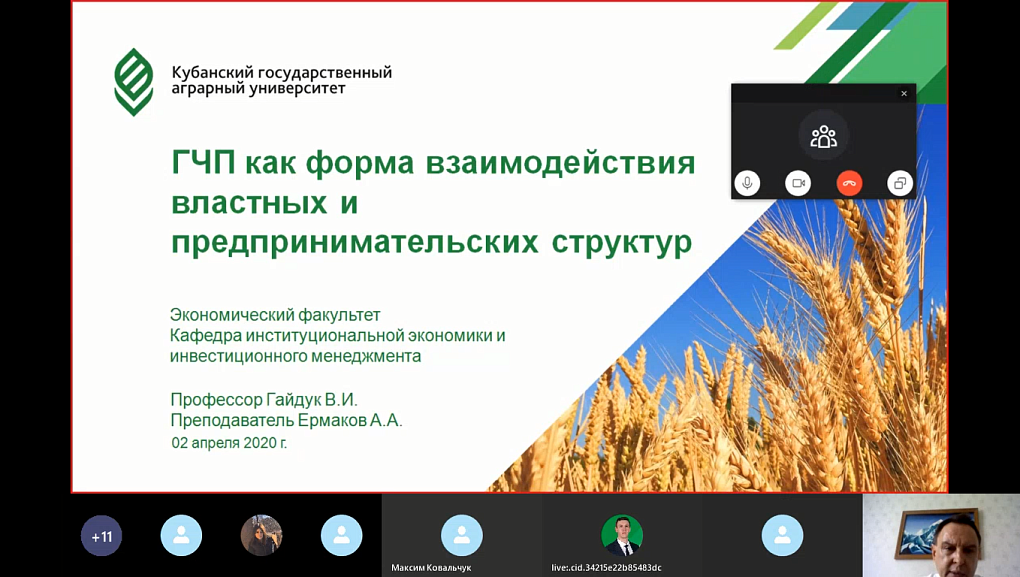 Кубанский государственный аграрный университет

ГЧП как форма взаимодействия властных и предпринимательских структур

Экономический факультет
Кафедра институциональной экономики и инвестиционного менеджмента

Профессор Гайдук В.И.
Преподаватель Ермаков А.А.
02 апреля 2020 г.

+11

Максим Ковальчук

live:.cid.34215e22b85483dc